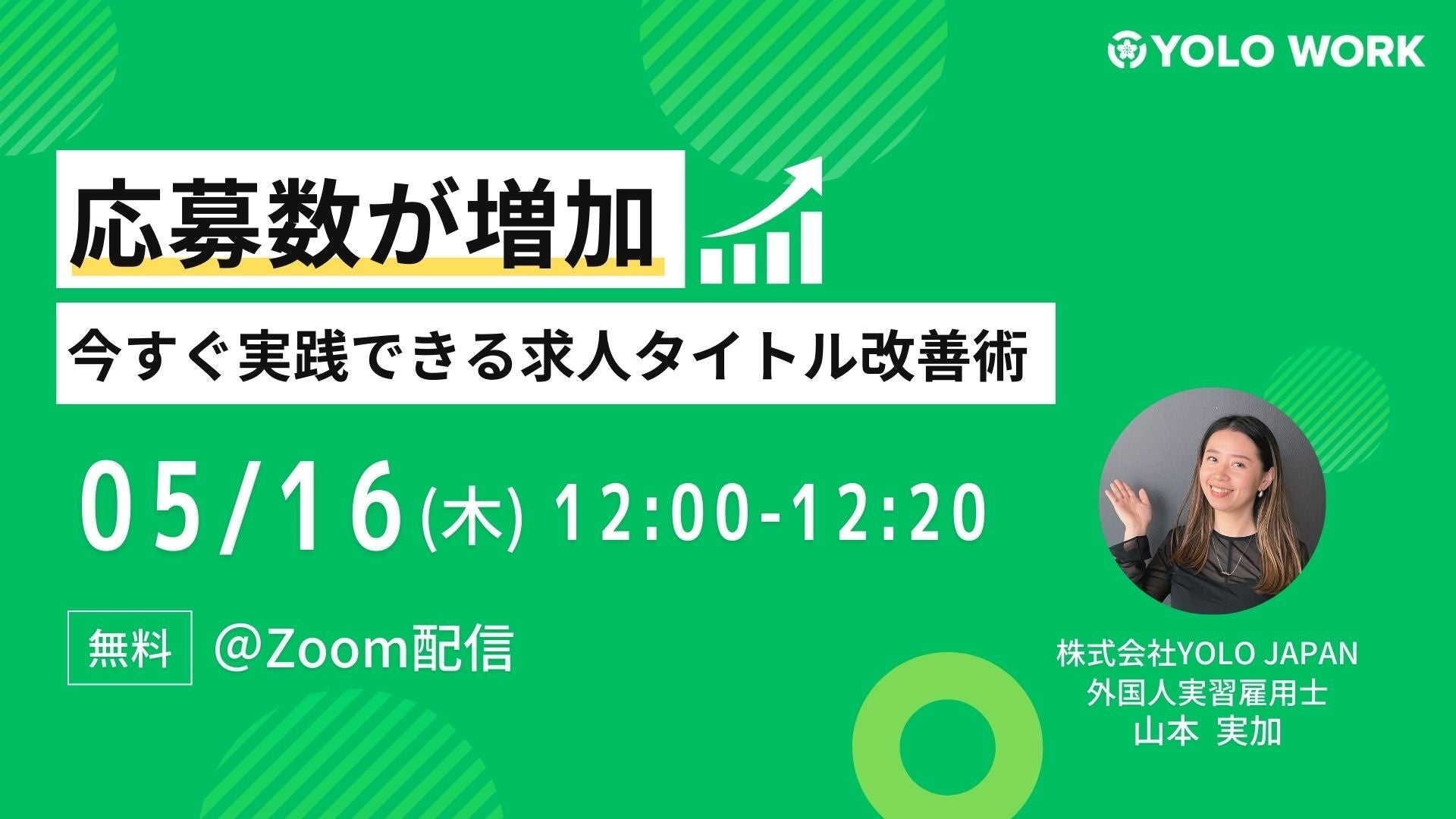 YOLO WORK

応募数が増加

今すぐ実践できる求人タイトル改善術

05/16(木) 12:00-12:20

無料 @Zoom配信

株式会社YOLO JAPAN
外国人実習雇用士
山本 実加